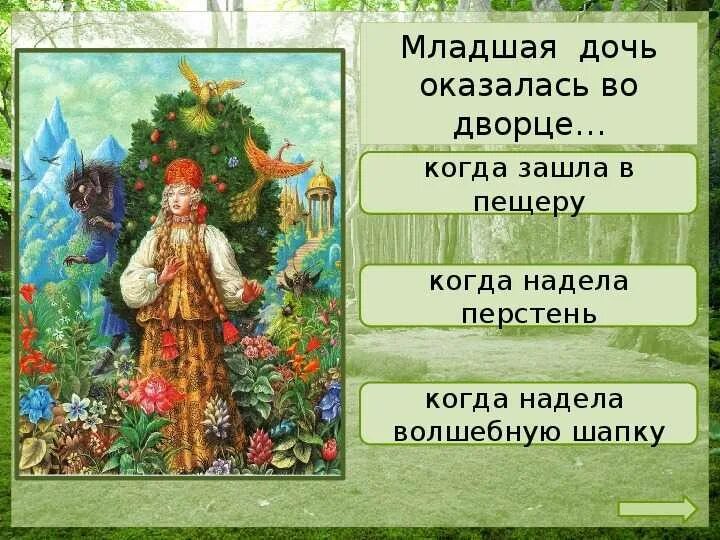 Младшая дочь оказалась во дворце…

когда зашла в пещеру

когда надела перстень

когда надела волшебную шапку